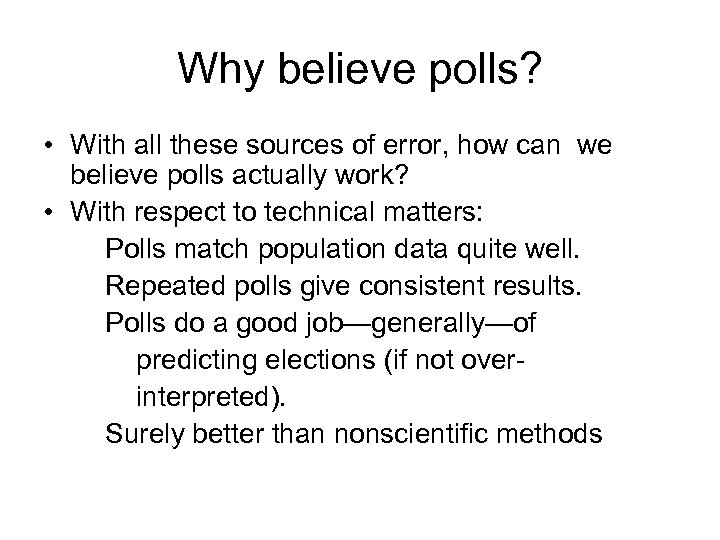 Why believe polls?

• With all these sources of error, how can we believe polls actually work?

• With respect to technical matters:

Polls match population data quite well.

Repeated polls give consistent results.

Polls do a good job—generally—of predicting elections (if not over-interpreted).

Surely better than nonscientific methods